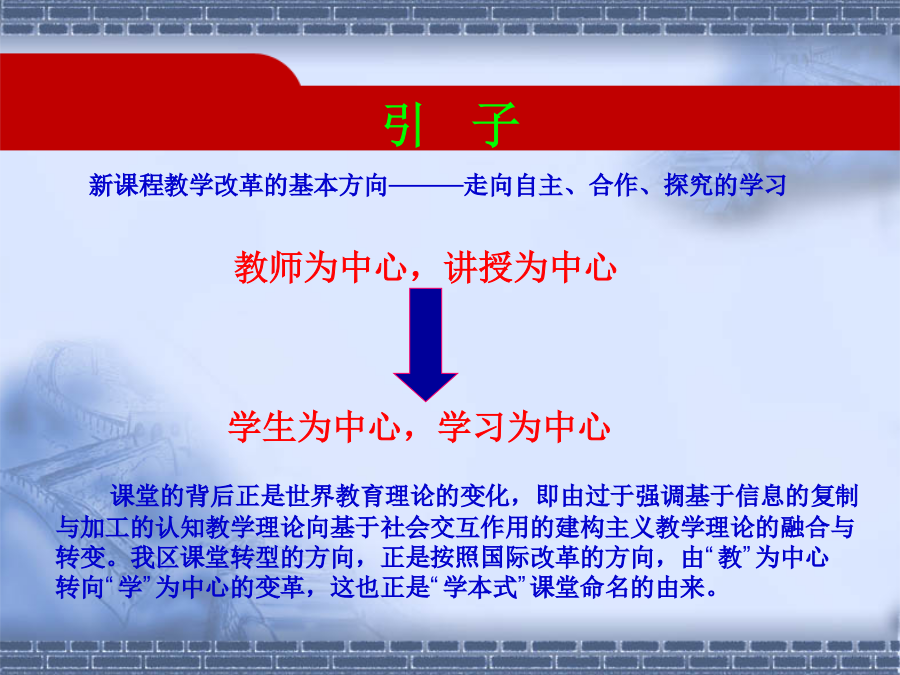 引　子

新课程教学改革的基本方向———走向自主、合作、探究的学习

教师为中心，讲授为中心

学生为中心，学习为中心

课堂的背后正是世界教育理论的变化，即由过于强调基于信息的复制与加工的认知教学理论向基于社会交互作用的建构主义教学理论的融合与转变。我区课堂转型的方向，正是按照国际改革的方向，由“教”为中心转向“学”为中心的变革，这也正是“学本式”课堂命名的由来。